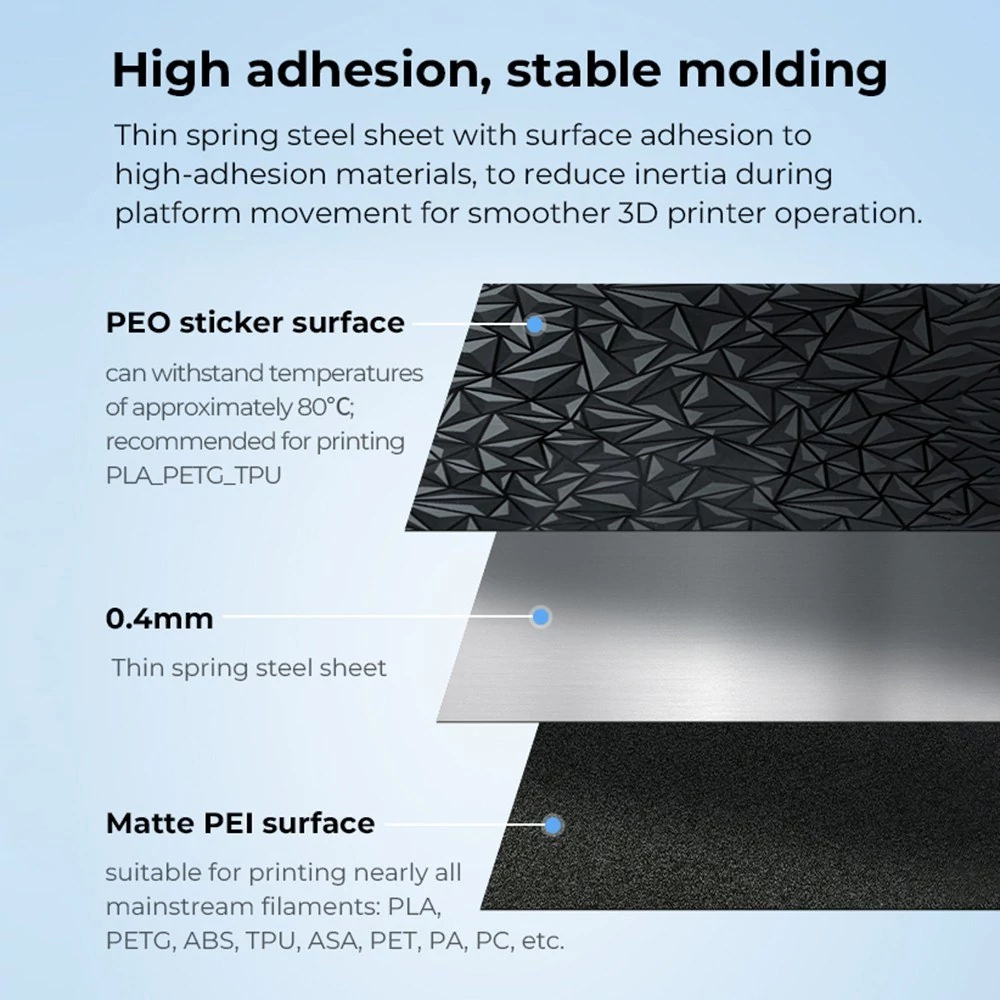 High adhesion, stable molding

Thin spring steel sheet with surface adhesion to high-adhesion materials, to reduce inertia during platform movement for smoother 3D printer operation.

PEO sticker surface

can withstand temperatures of approximately 80°C; recommended for printing PLA_PETG_TPU

0.4mm

Thin spring steel sheet

Matte PEI surface

suitable for printing nearly all mainstream filaments: PLA, PETG, ABS, TPU, ASA, PET, PA, PC, etc.